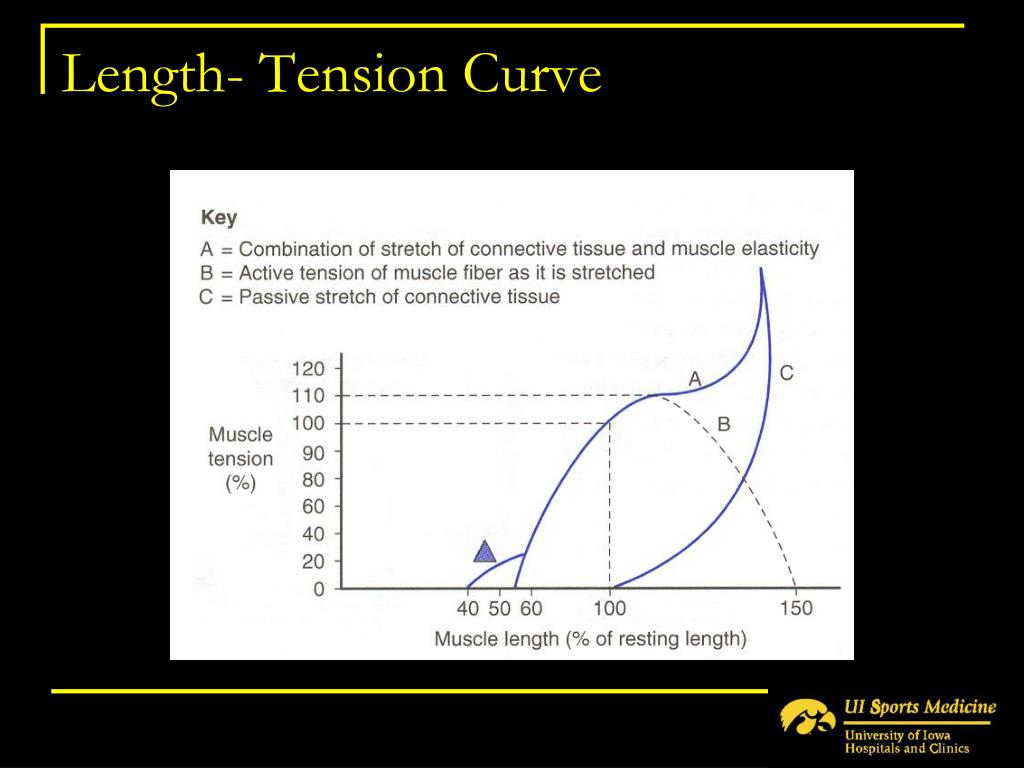 Length- Tension Curve

Key
A = Combination of stretch of connective tissue and muscle elasticity
B = Active tension of muscle fiber as it is stretched
C = Passive stretch of connective tissue

Muscle tension (%)

120
110
100
90
80
60
40
20
0

A
B
C

40 50 60 100 150
Muscle length (% of resting length)

UI Sports Medicine
University of Iowa
Hospitals and Clinics